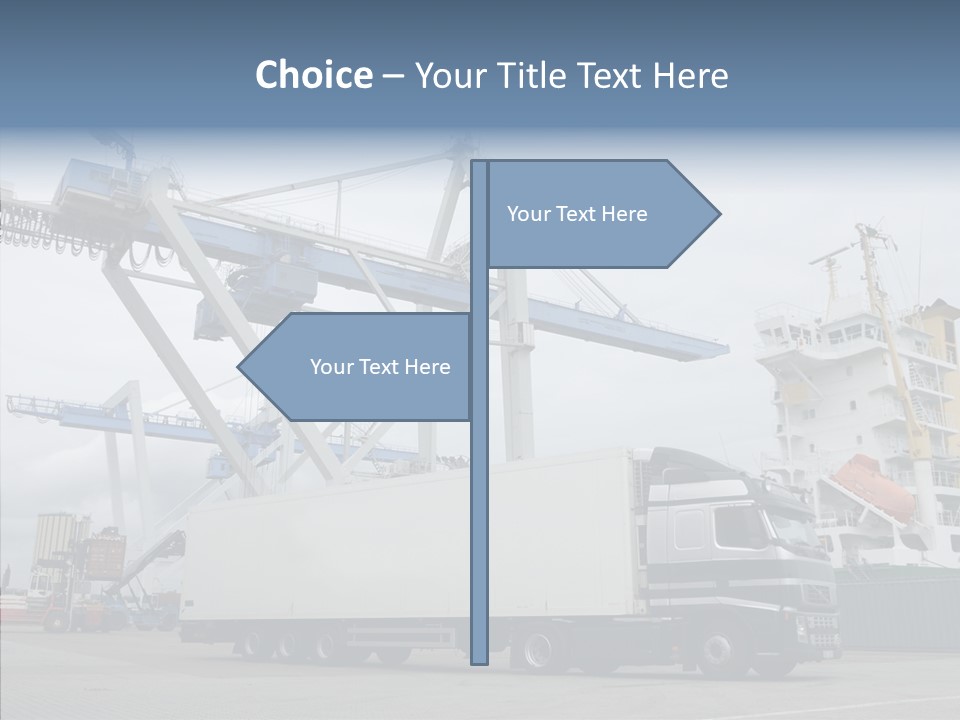 Choice – Your Title Text Here

Your Text Here

Your Text Here